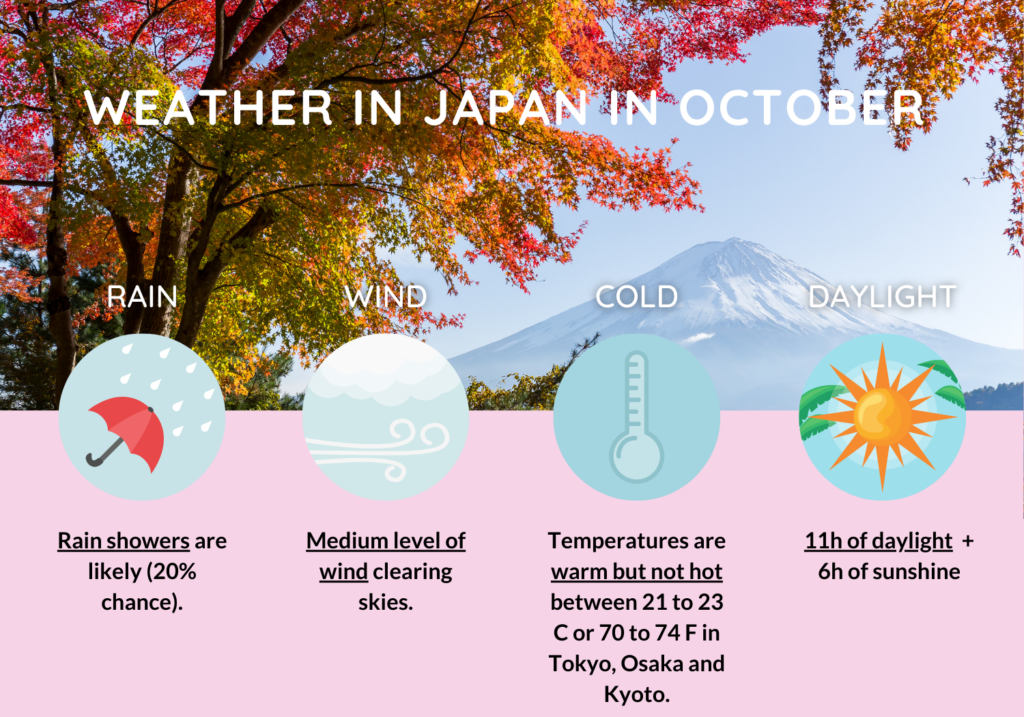 WEATHER IN JAPAN IN OCTOBER

RAIN

Rain showers are likely (20% chance).

WIND

Medium level of wind clearing skies.

COLD

Temperatures are warm but not hot between 21 to 23 C or 70 to 74 F in Tokyo, Osaka and Kyoto.

DAYLIGHT

11h of daylight + 6h of sunshine